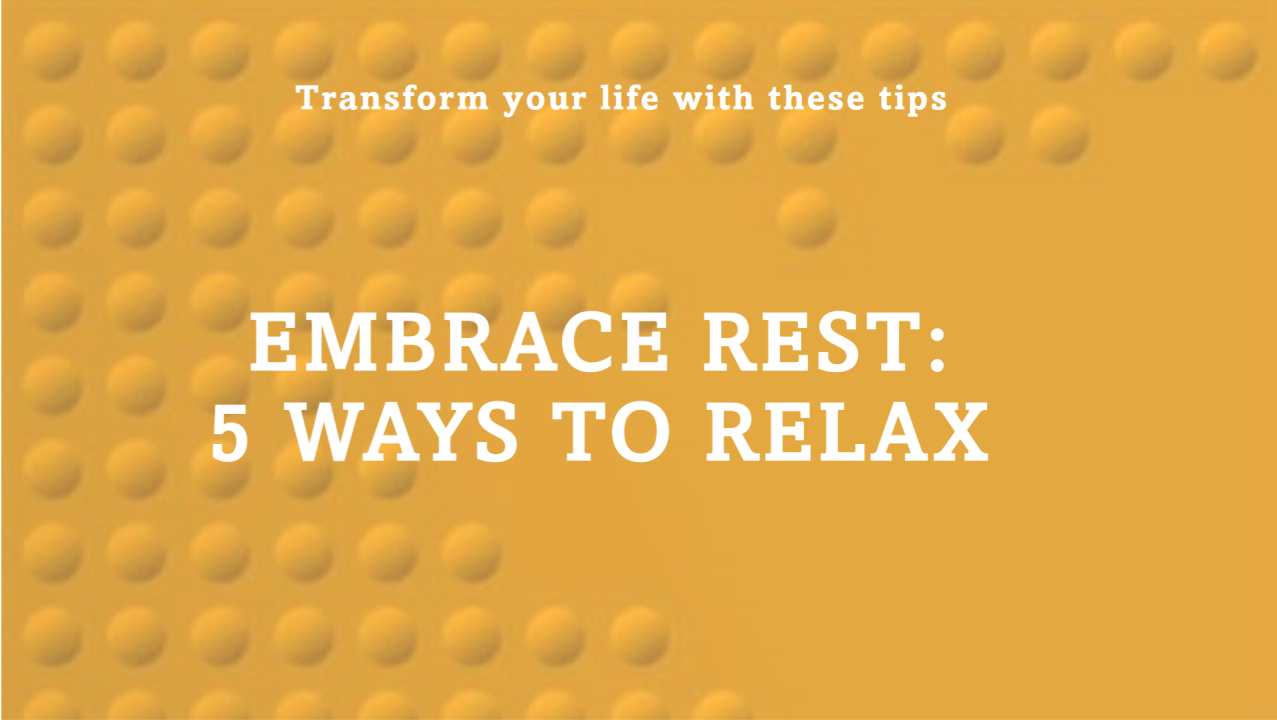 Transform your life with these tips

EMBRACE REST:
5 WAYS TO RELAX